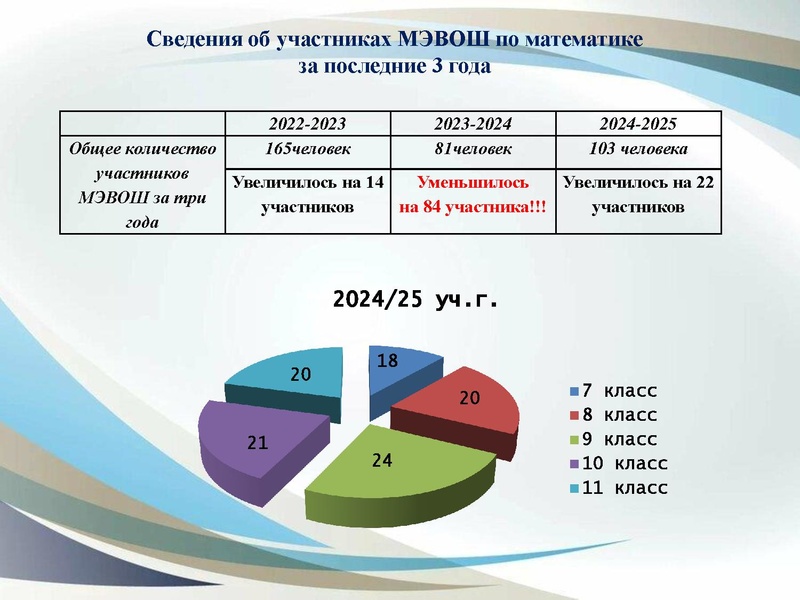 Сведения об участниках МЭВОШ по математике
за последние 3 года

| | 2022-2023 | 2023-2024 | 2024-2025 |
|---|---|---|---|
| Общее количество участников МЭВОШ за три года | 165человек | 81человек | 103 человека |
| | Увеличилось на 14 участников | Уменьшилось на 84 участника!!! | Увеличилось на 22 участников |

2024/25 уч.г.

18
20
24
21
20

7 класс
8 класс
9 класс
10 класс
11 класс